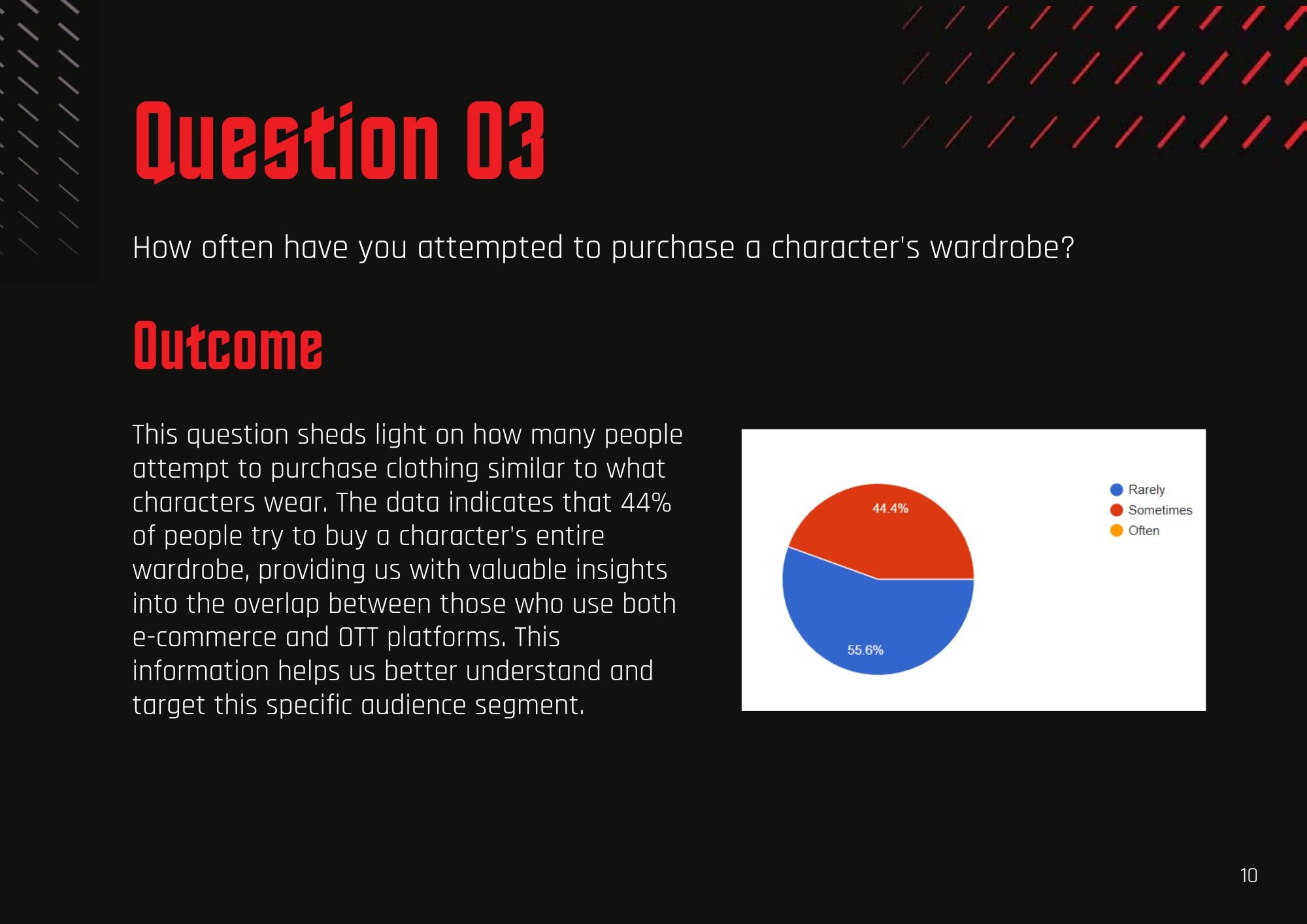 Question 03

How often have you attempted to purchase a character's wardrobe?

Outcome

This question sheds light on how many people attempt to purchase clothing similar to what characters wear. The data indicates that 44% of people try to buy a character's entire wardrobe, providing us with valuable insights into the overlap between those who use both e-commerce and OTT platforms. This information helps us better understand and target this specific audience segment.

44.4%
55.6%
Rarely
Sometimes
Often

10